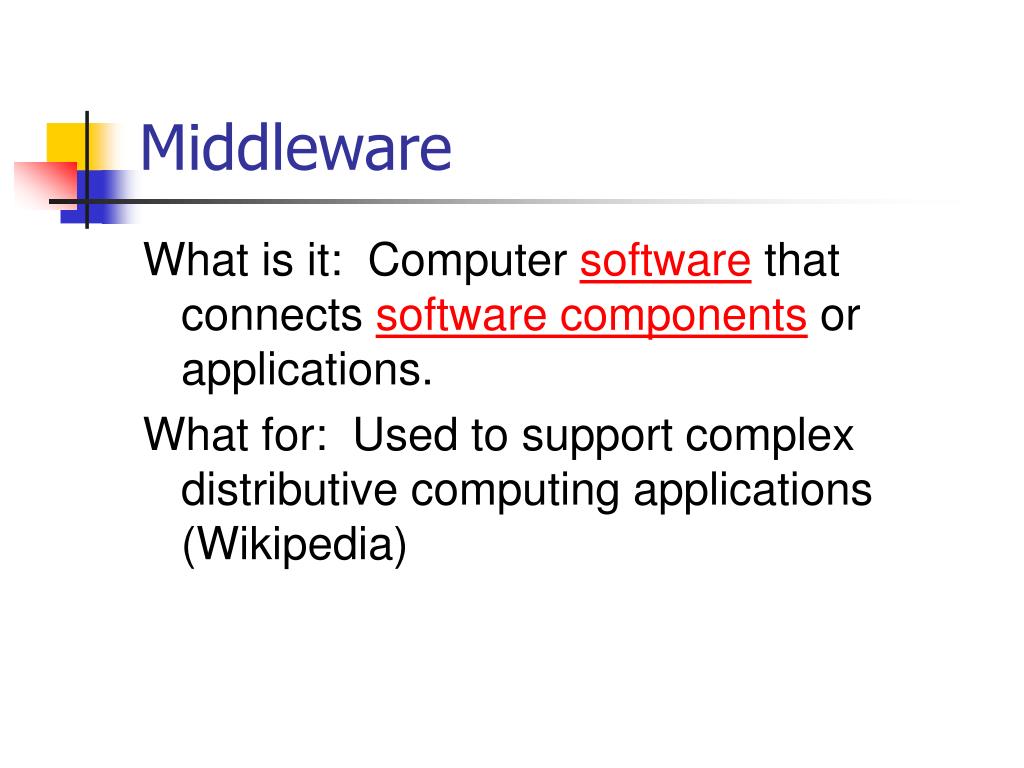 Middleware

What is it: Computer software that connects software components or applications.

What for: Used to support complex distributive computing applications (Wikipedia)